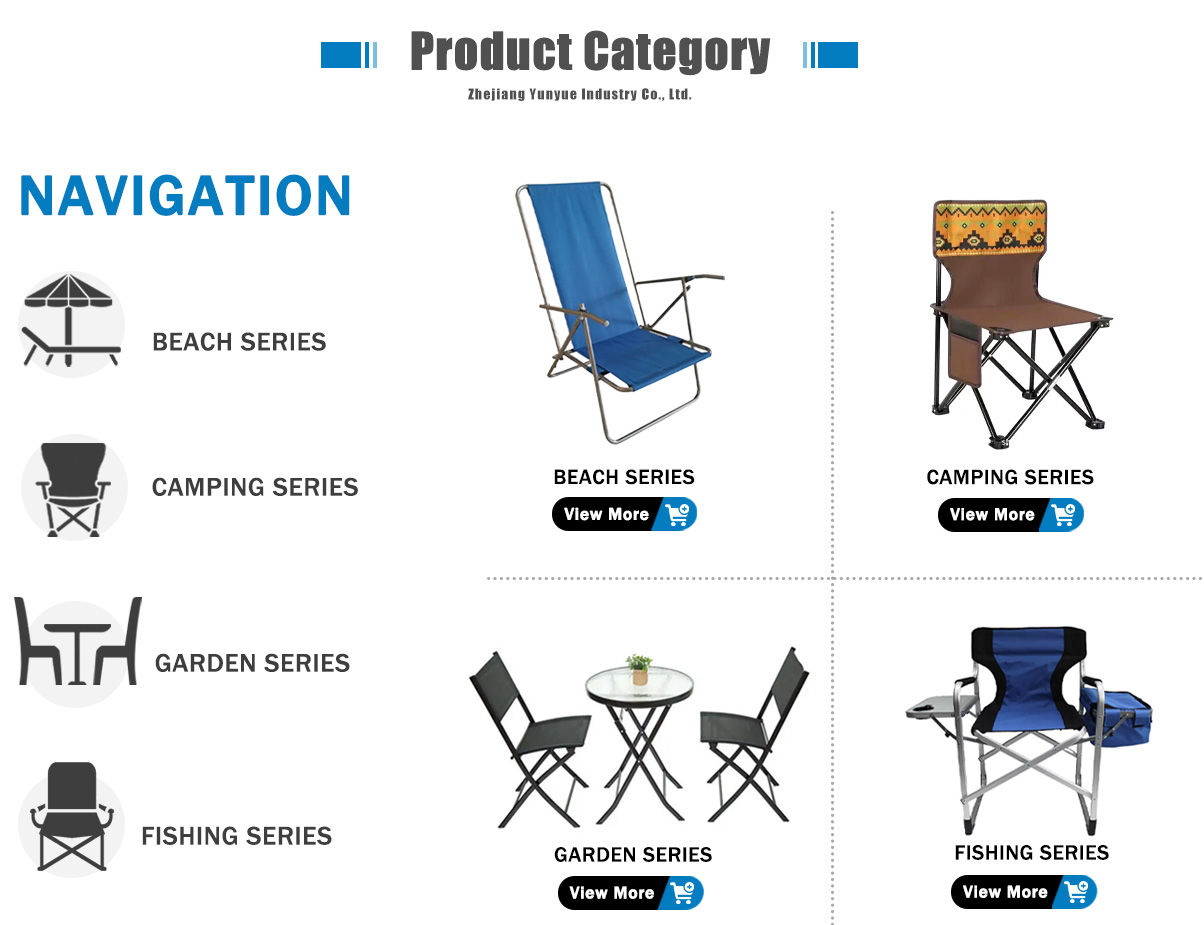 Product Category
Zhejiang Yunyue Industry Co., Ltd.

NAVIGATION

BEACH SERIES

CAMPING SERIES

GARDEN SERIES

FISHING SERIES

BEACH SERIES
View More

CAMPING SERIES
View More

GARDEN SERIES
View More

FISHING SERIES
View More